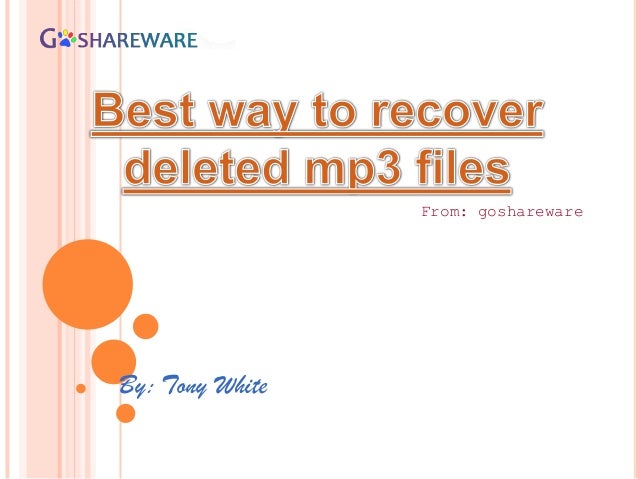 GOSHAREWARE

Best way to recover deleted mp3 files

From: goshareware

By: Tony White